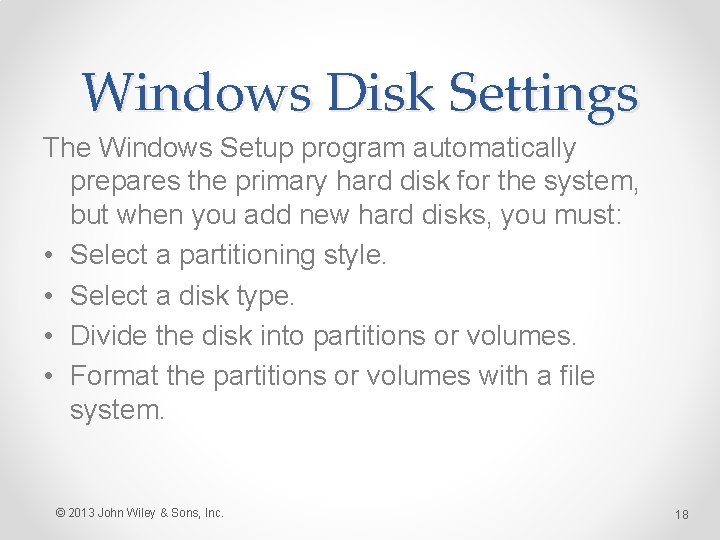 Windows Disk Settings

The Windows Setup program automatically prepares the primary hard disk for the system, but when you add new hard disks, you must:

• Select a partitioning style.
• Select a disk type.
• Divide the disk into partitions or volumes.
• Format the partitions or volumes with a file system.

© 2013 John Wiley & Sons, Inc.

18